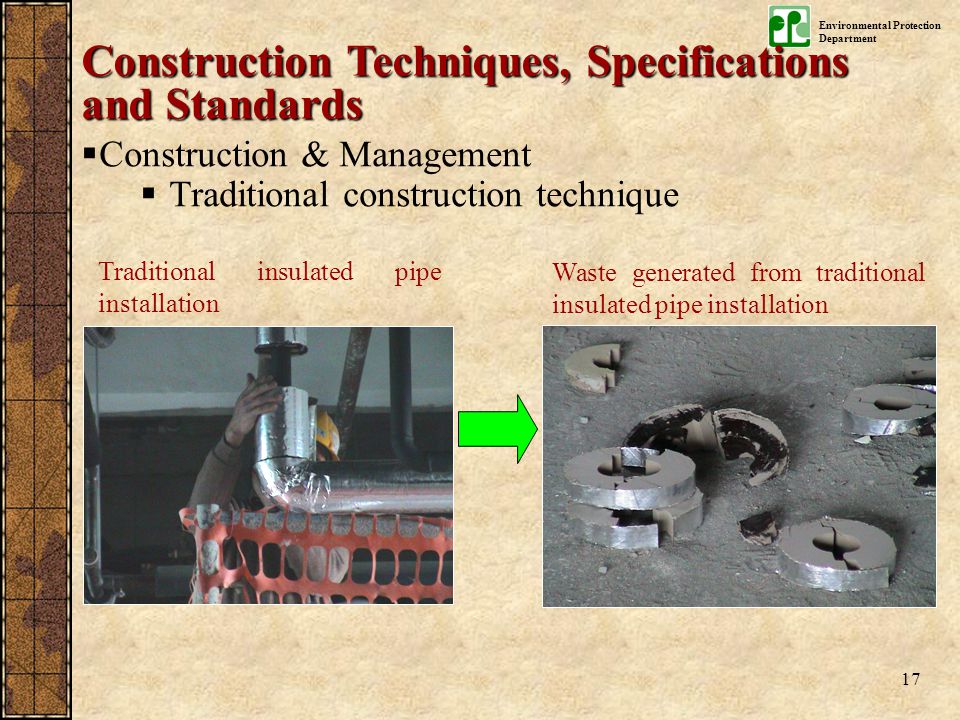 Environmental Protection Department

Construction Techniques, Specifications and Standards

▪Construction & Management

▪ Traditional construction technique

Traditional insulated pipe installation

Waste generated from traditional insulated pipe installation

17